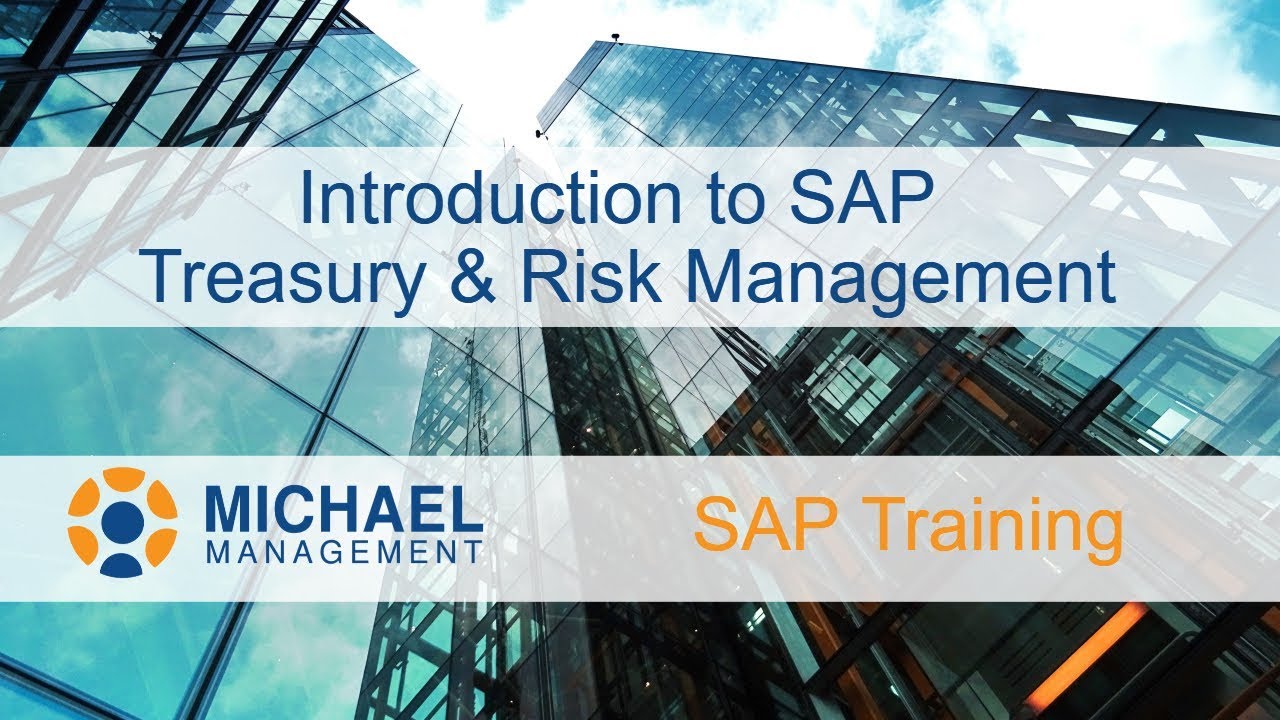 Introduction to SAP
Treasury & Risk Management

MICHAEL
MANAGEMENT

SAP Training